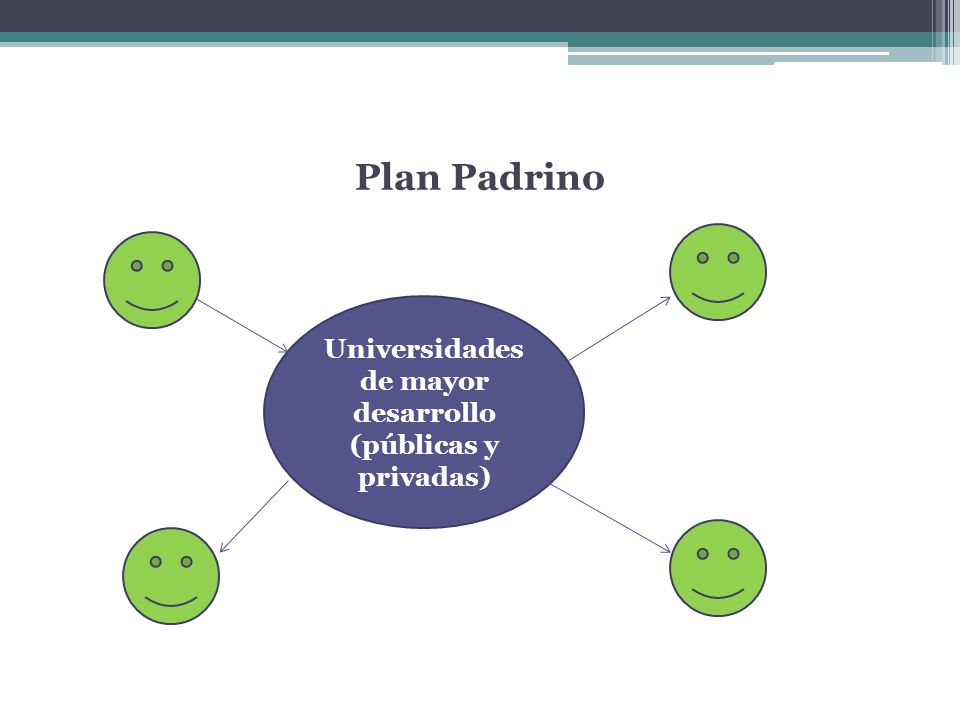 Plan Padrino

Universidades de mayor desarrollo (públicas y privadas)